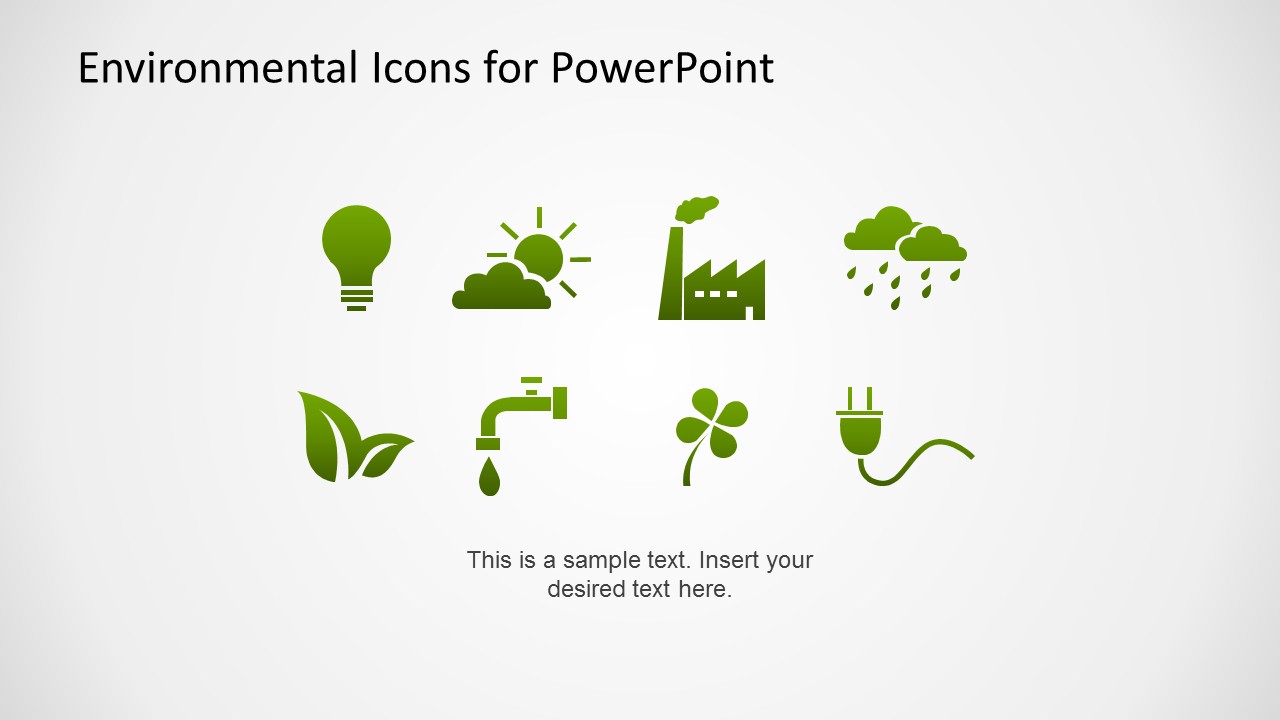 Environmental Icons for PowerPoint

This is a sample text. Insert your desired text here.